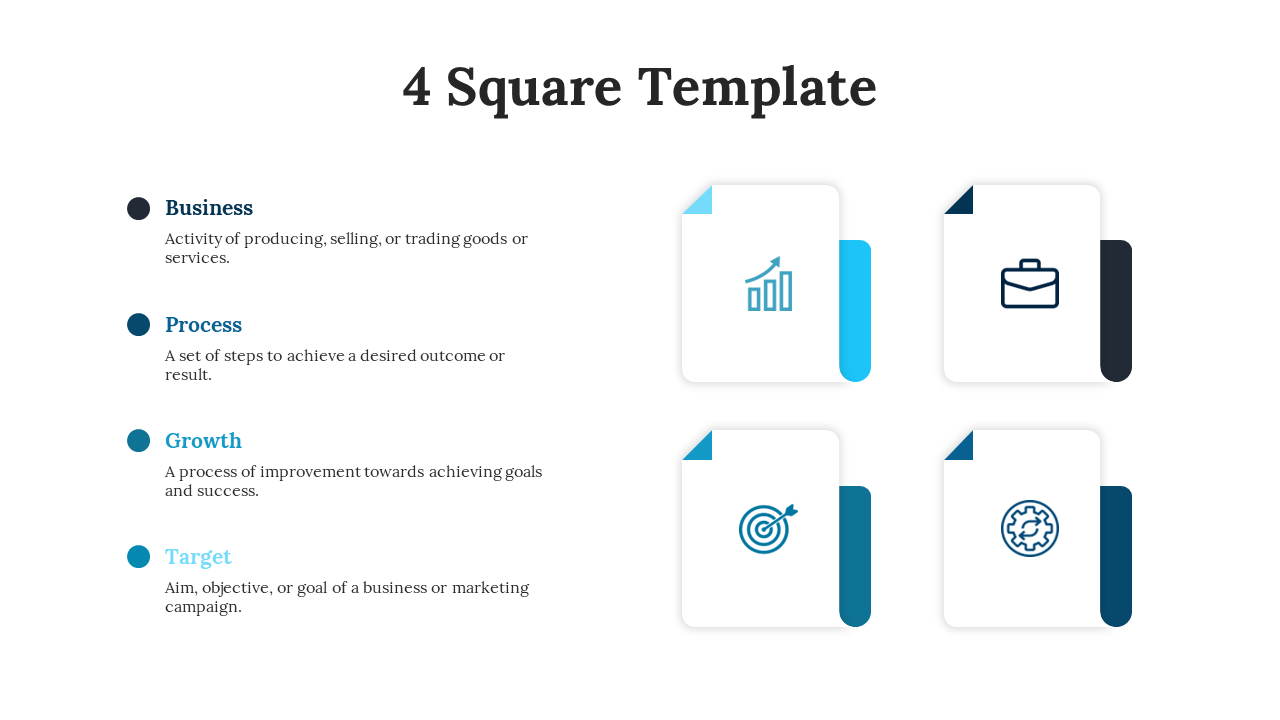 4 Square Template

Business
Activity of producing, selling, or trading goods or services.

Process
A set of steps to achieve a desired outcome or result.

Growth
A process of improvement towards achieving goals and success.

Target
Aim, objective, or goal of a business or marketing campaign.